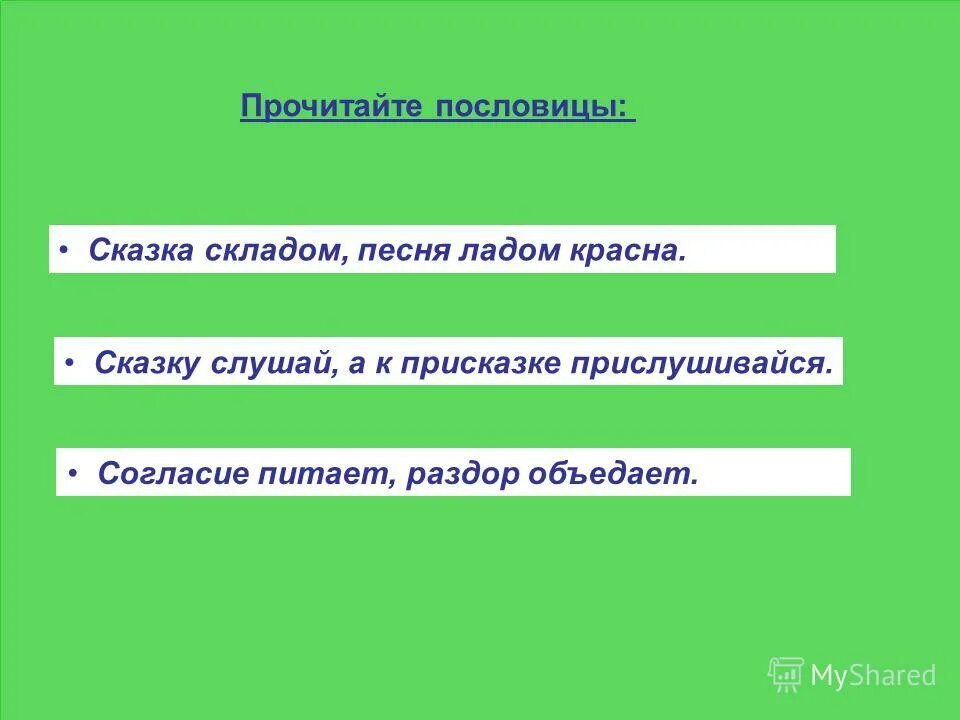 Прочитайте пословицы:

• Сказка складом, песня ладом красна.

• Сказку слушай, а к присказке прислушивайся.

• Согласие питает, раздор объедает.

MyShared